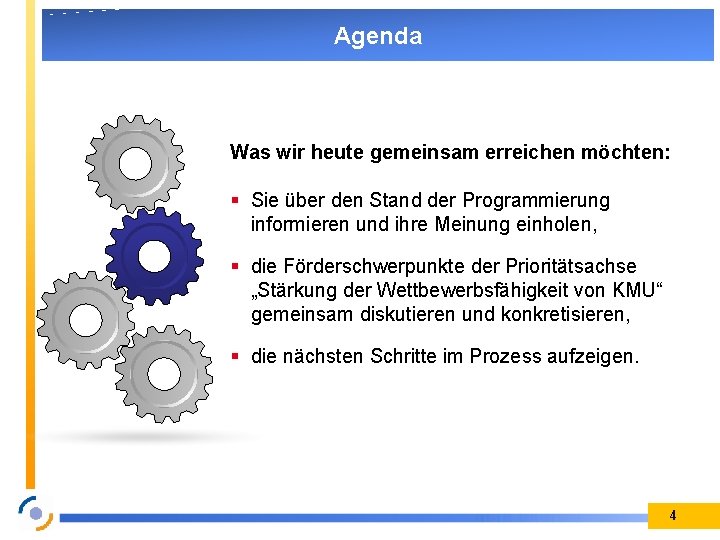 Agenda

Was wir heute gemeinsam erreichen möchten:

▪ Sie über den Stand der Programmierung informieren und ihre Meinung einholen,

▪ die Förderschwerpunkte der Prioritätsachse „Stärkung der Wettbewerbsfähigkeit von KMU“ gemeinsam diskutieren und konkretisieren,

▪ die nächsten Schritte im Prozess aufzeigen.

4